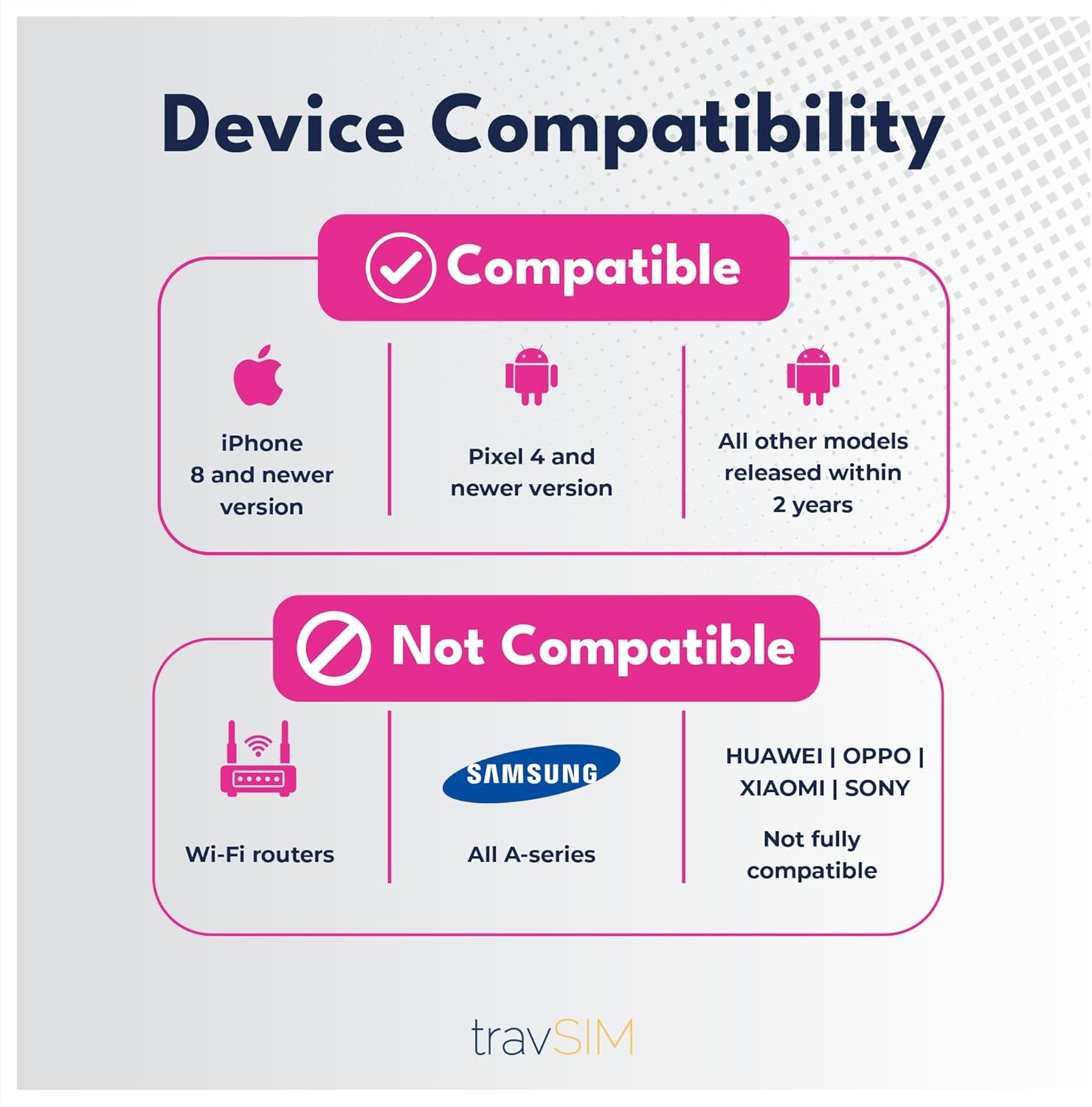 Device Compatibility

Compatible

iPhone 8 and newer version

Pixel 4 and newer version

All other models released within 2 years

Not Compatible

Wi-Fi routers

SAMSUNG

All A-series

HUAWEI | OPPO | XIAOMI | SONY

Not fully compatible

travSIM